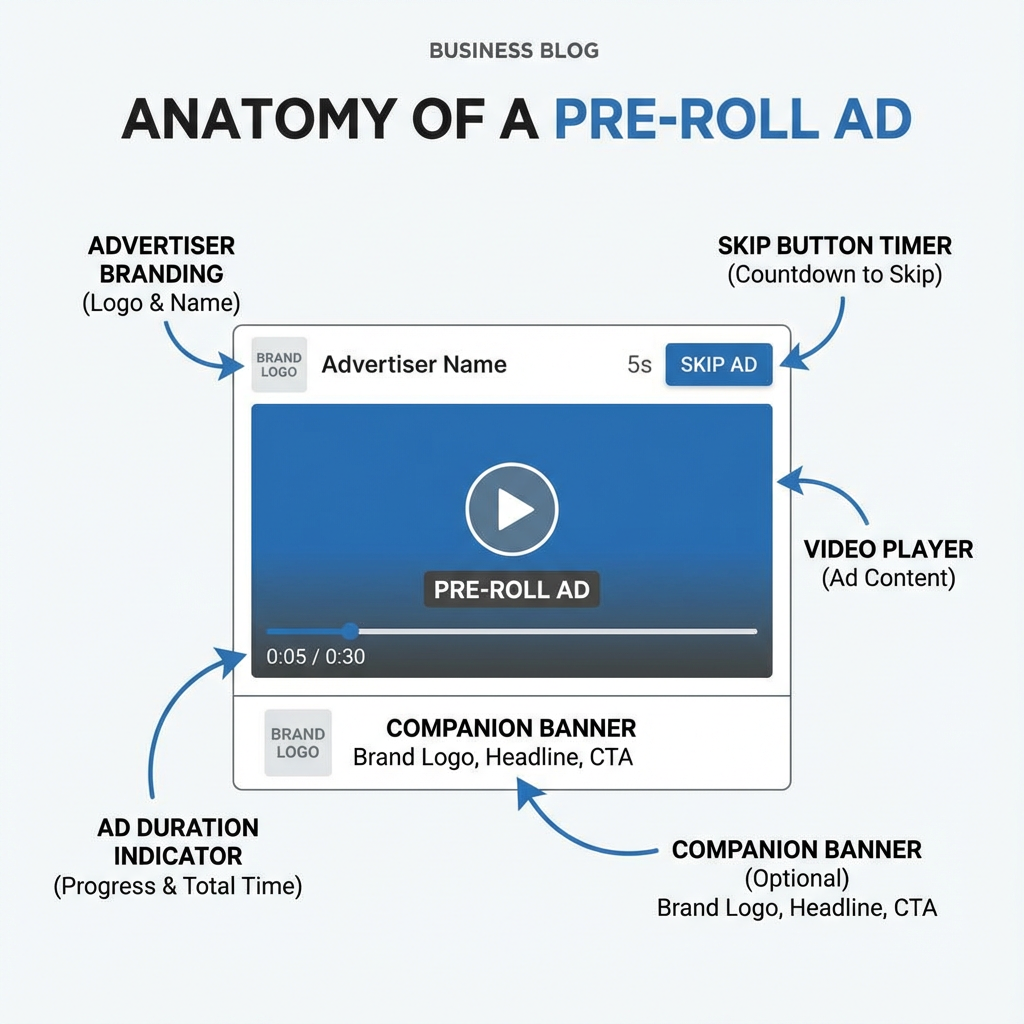 BUSINESS BLOG

ANATOMY OF A PRE-ROLL AD

ADVERTISER BRANDING
(Logo & Name)

SKIP BUTTON TIMER
(Countdown to Skip)

BRAND LOGO

Advertiser Name

5s

SKIP AD

PRE-ROLL AD

0:05 / 0:30

VIDEO PLAYER
(Ad Content)

BRAND LOGO

COMPANION BANNER
Brand Logo, Headline, CTA

AD DURATION INDICATOR
(Progress & Total Time)

COMPANION BANNER
(Optional)
Brand Logo, Headline, CTA